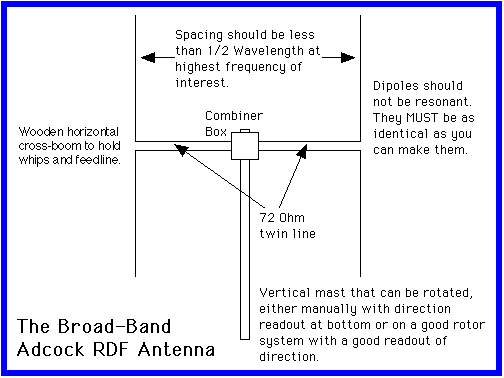 Spacing should be less than 1/2 Wavelength at highest frequency of interest.

Dipoles should not be resonant. They MUST be as identical as you can make them.

Combiner Box

Wooden horizontal cross-boom to hold whips and feedline.

72 Ohm twin line

Vertical mast that can be rotated, either manually with direction readout at bottom or on a good rotor system with a good readout of direction.

The Broad-Band Adcock RDF Antenna